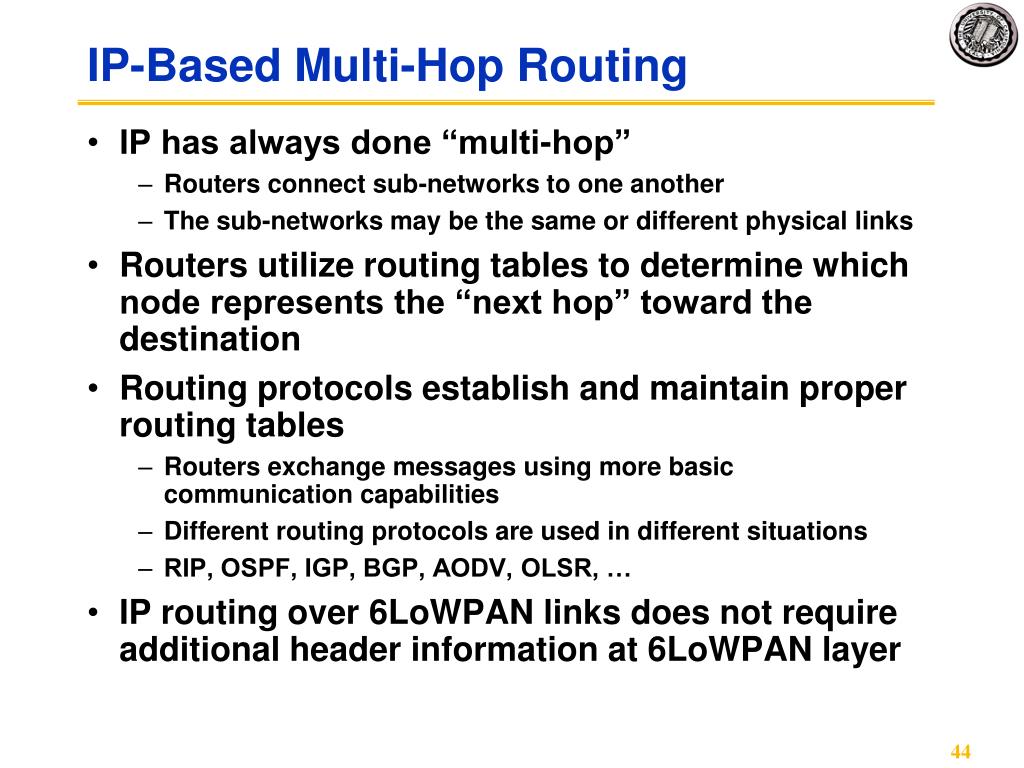 IP-Based Multi-Hop Routing

• IP has always done “multi-hop”
  – Routers connect sub-networks to one another
  – The sub-networks may be the same or different physical links
• Routers utilize routing tables to determine which node represents the “next hop” toward the destination
• Routing protocols establish and maintain proper routing tables
  – Routers exchange messages using more basic communication capabilities
  – Different routing protocols are used in different situations
  – RIP, OSPF, IGP, BGP, AODV, OLSR, …
• IP routing over 6LoWPAN links does not require additional header information at 6LoWPAN layer

44